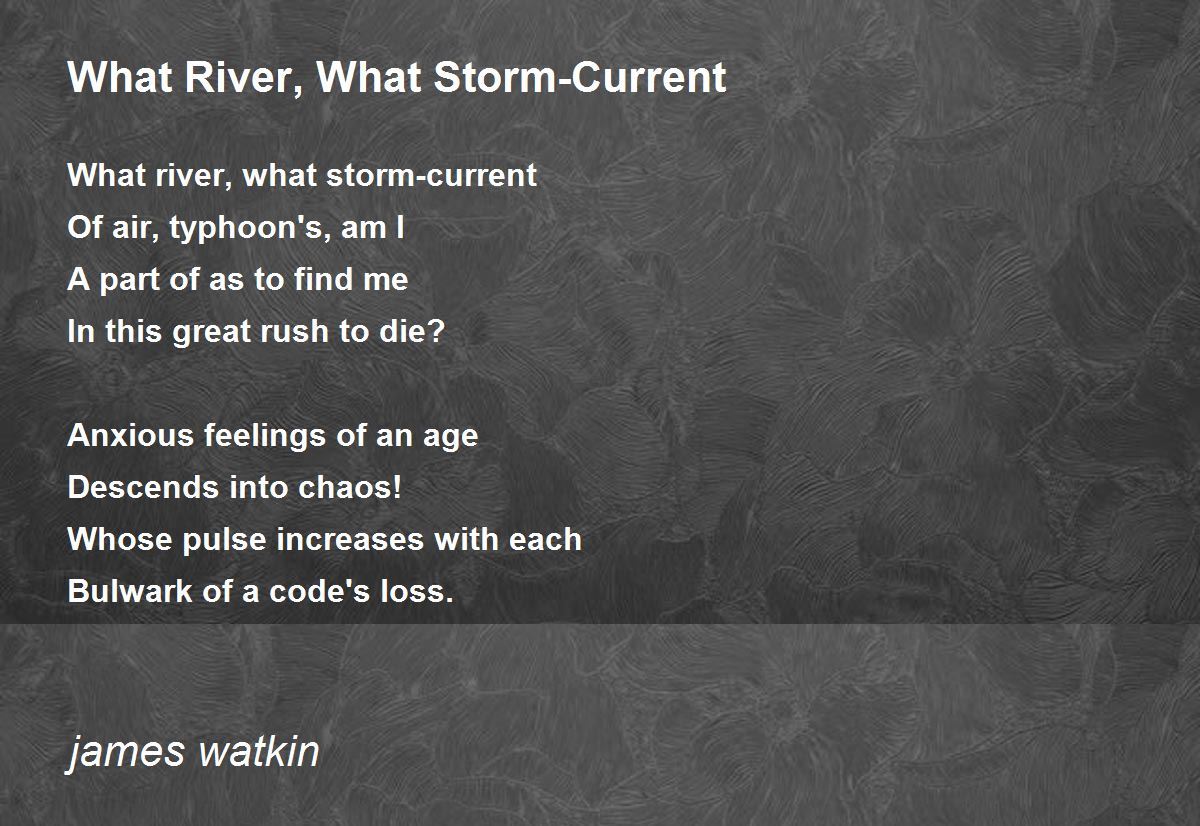 What River, What Storm-Current

What river, what storm-current
Of air, typhoon's, am I
A part of as to find me
In this great rush to die?

Anxious feelings of an age
Descends into chaos!
Whose pulse increases with each
Bulwark of a code's loss.

james watkin